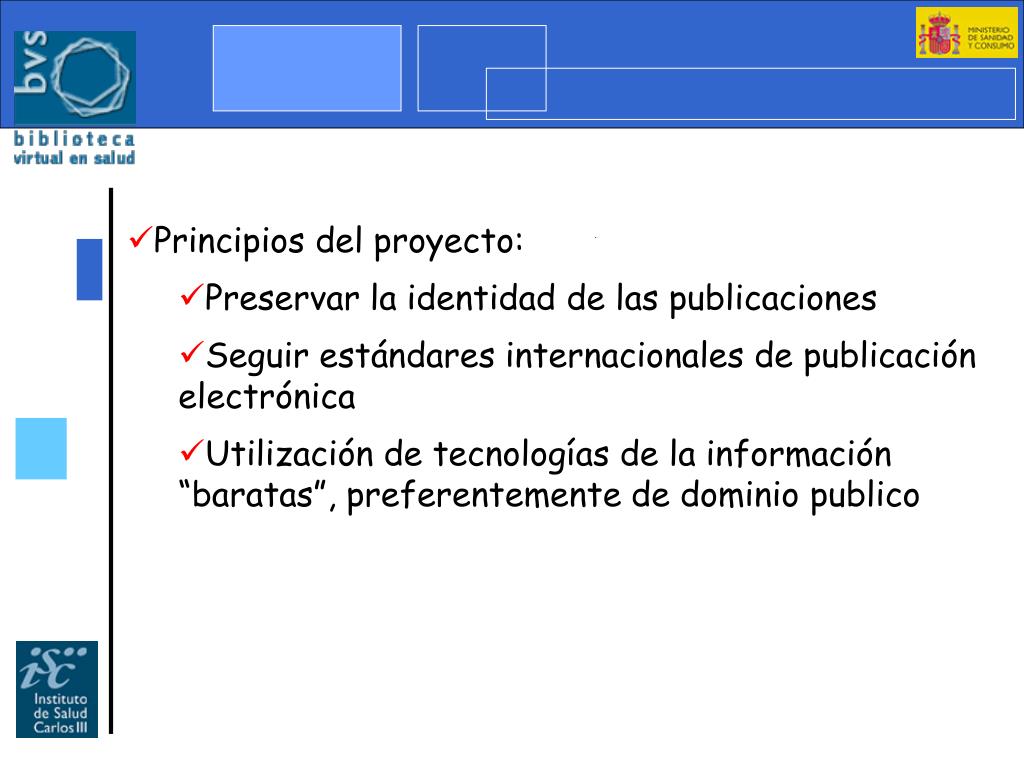 bvs
biblioteca
virtual en salud

MINISTERIO DE SANIDAD Y CONSUMO

✓Principios del proyecto:

✓Preservar la identidad de las publicaciones

✓Seguir estándares internacionales de publicación electrónica

✓Utilización de tecnologías de la información “baratas”, preferentemente de dominio publico

isc
Instituto de Salud Carlos III